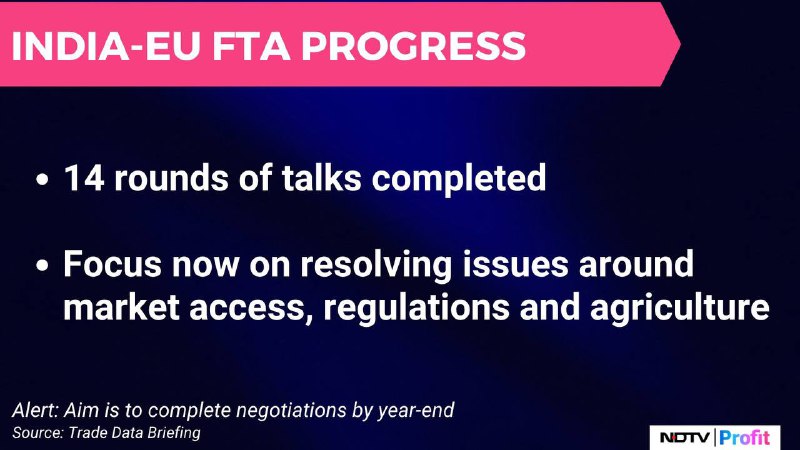 INDIA-EU FTA PROGRESS

• 14 rounds of talks completed

• Focus now on resolving issues around market access, regulations and agriculture

Alert: Aim is to complete negotiations by year-end
Source: Trade Data Briefing

NDTV | Profit